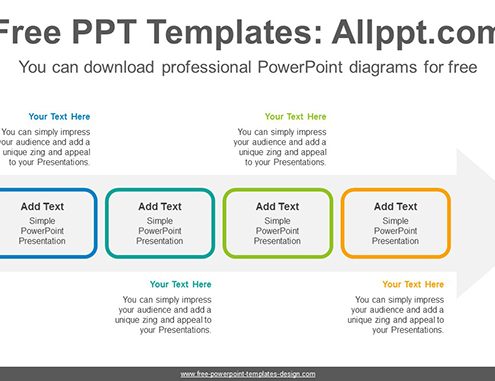 Free PPT Templates: Allppt.com

You can download professional PowerPoint diagrams for free

Your Text Here

You can simply impress your audience and add a unique zing and appeal to your Presentations.

Your Text Here

You can simply impress your audience and add a unique zing and appeal to your Presentations.

Add Text

Simple PowerPoint Presentation

Add Text

Simple PowerPoint Presentation

Add Text

Simple PowerPoint Presentation

Add Text

Simple PowerPoint Presentation

Your Text Here

You can simply impress your audience and add a unique zing and appeal to your Presentations.

Your Text Here

You can simply impress your audience and add a unique zing and appeal to your Presentations.

www.free-powerpoint-templates-design.com